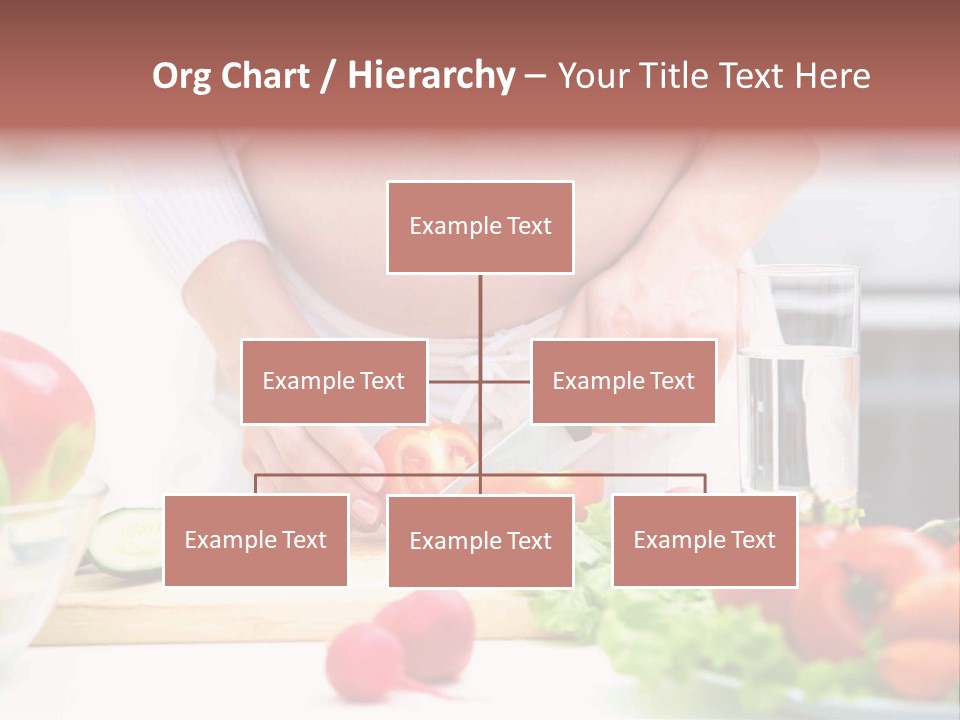 Org Chart / Hierarchy – Your Title Text Here

Example Text

Example Text

Example Text

Example Text

Example Text

Example Text